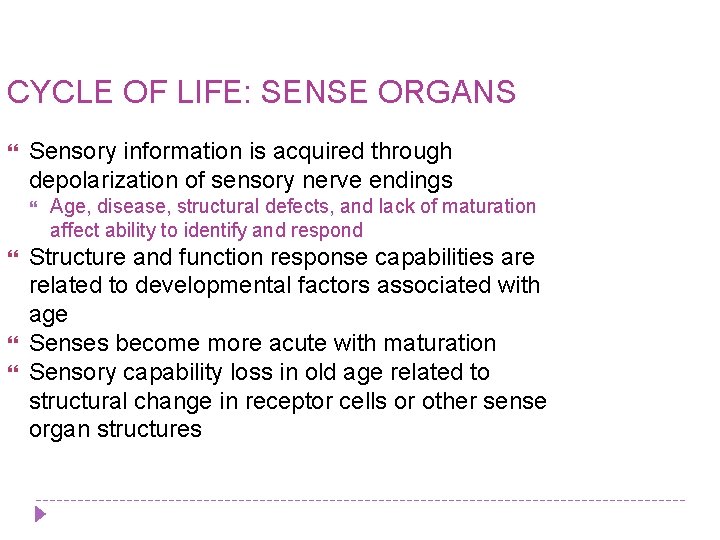 CYCLE OF LIFE: SENSE ORGANS

Sensory information is acquired through depolarization of sensory nerve endings

Age, disease, structural defects, and lack of maturation affect ability to identify and respond

Structure and function response capabilities are related to developmental factors associated with age

Senses become more acute with maturation

Sensory capability loss in old age related to structural change in receptor cells or other sense organ structures